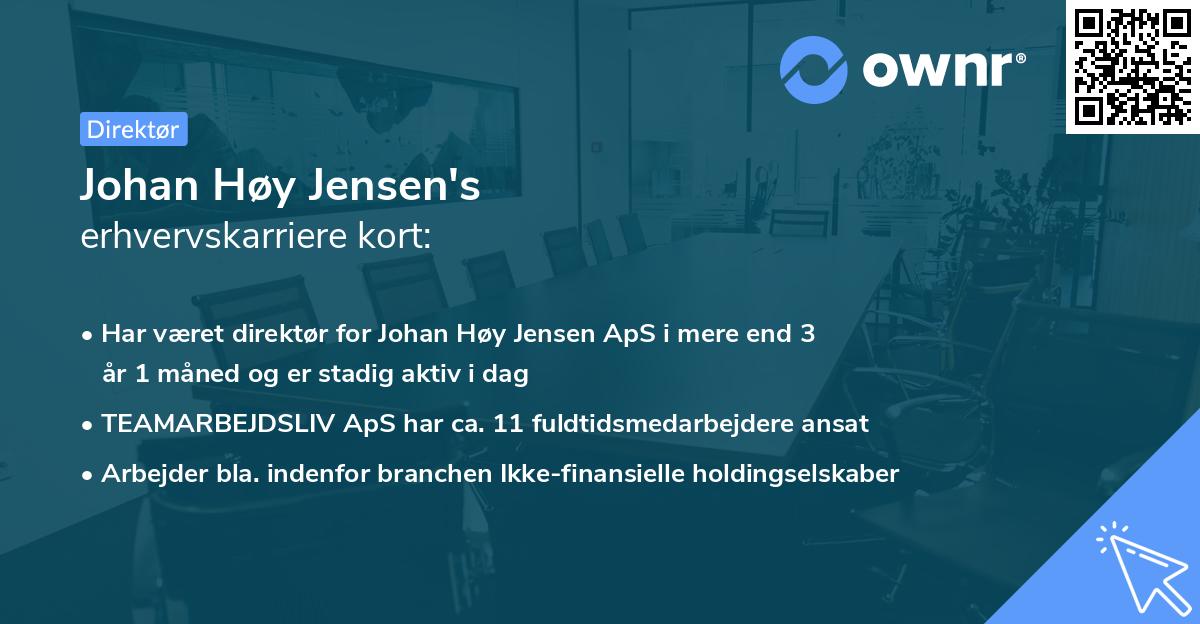 ownr®

Direktør

Johan Høy Jensen's
erhvervskarriere kort:

• Har været direktør for Johan Høy Jensen ApS i mere end 3 år 1 måned og er stadig aktiv i dag
• TEAMARBEJDSLIV ApS har ca. 11 fuldtidsmedarbejdere ansat
• Arbejder bla. indenfor branchen Ikke-finansielle holdingselskaber